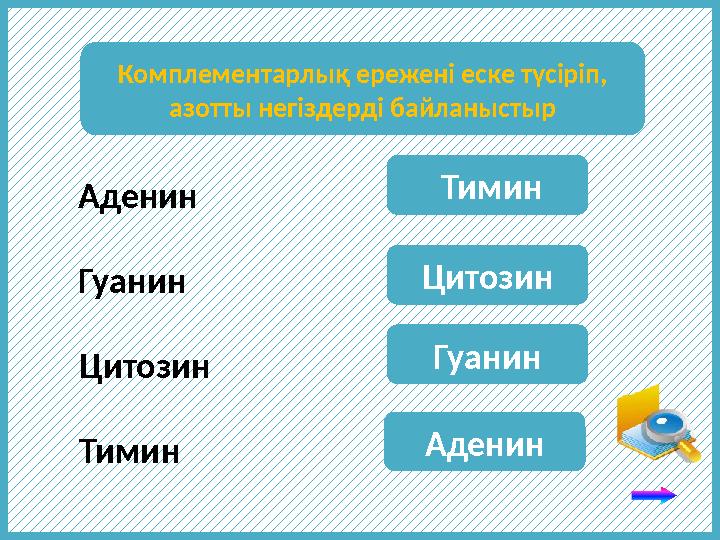 Комплементарлық ережені еске түсіріп, азотты негіздерді байланыстыр

Аденин

Гуанин

Цитозин

Тимин

Тимин

Цитозин

Гуанин

Аденин